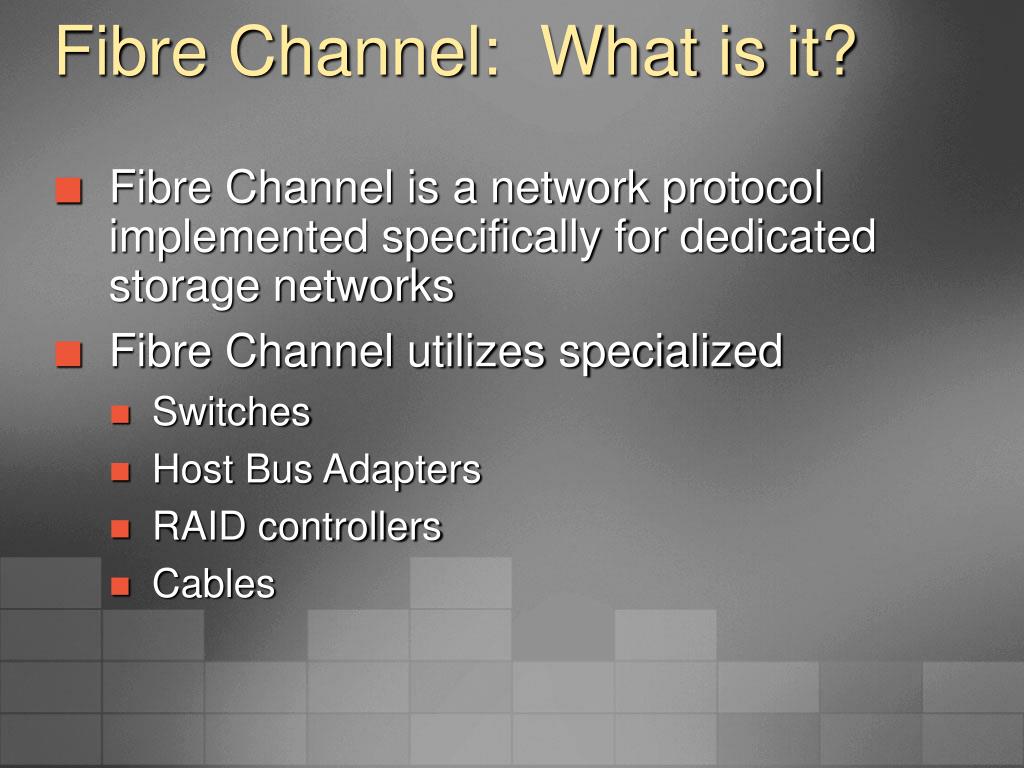 Fibre Channel:  What is it?

Fibre Channel is a network protocol implemented specifically for dedicated storage networks

Fibre Channel utilizes specialized

Switches

Host Bus Adapters

RAID controllers

Cables